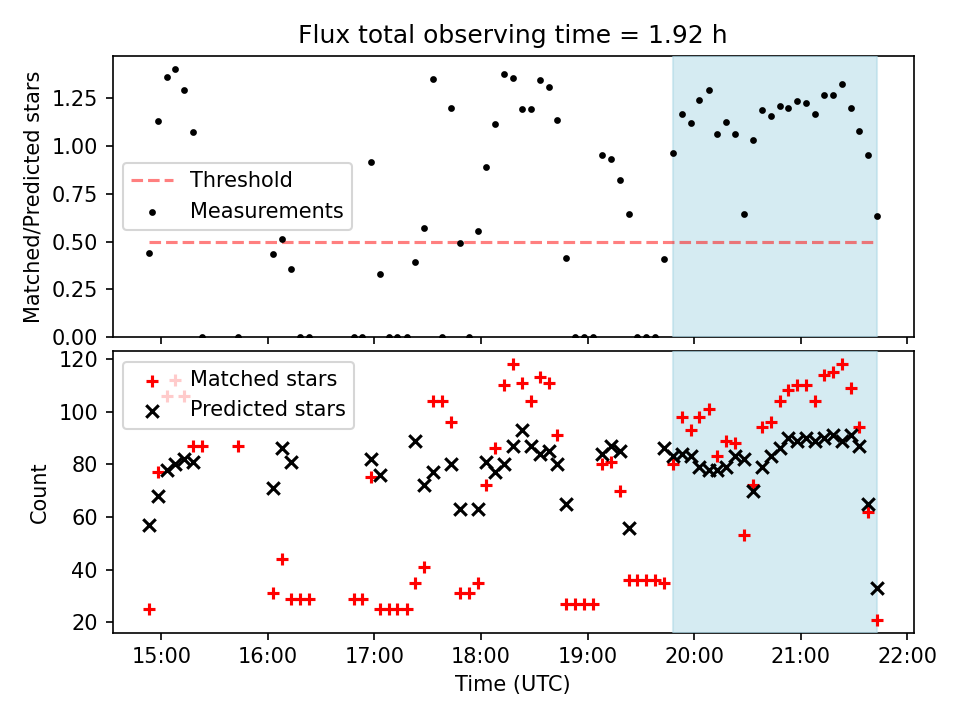 Flux total observing time = 1.92 h

Matched/Predicted stars

1.25
1.00
0.75
0.50
0.25
0.00

Threshold
Measurements

Count

120
100
80
60
40
20

Matched stars
Predicted stars

15:00
16:00
17:00
18:00
19:00
20:00
21:00
22:00

Time (UTC)